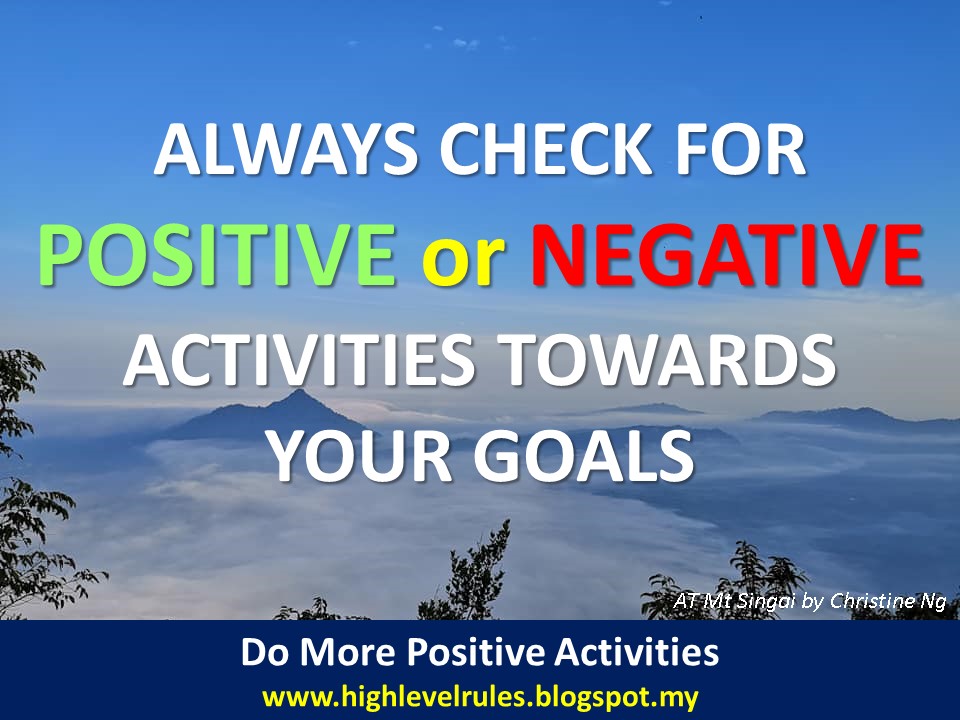 ALWAYS CHECK FOR POSITIVE or NEGATIVE ACTIVITIES TOWARDS YOUR GOALS

AT Mt Singai by Christine Ng

Do More Positive Activities
www.highlevelrules.blogspot.my